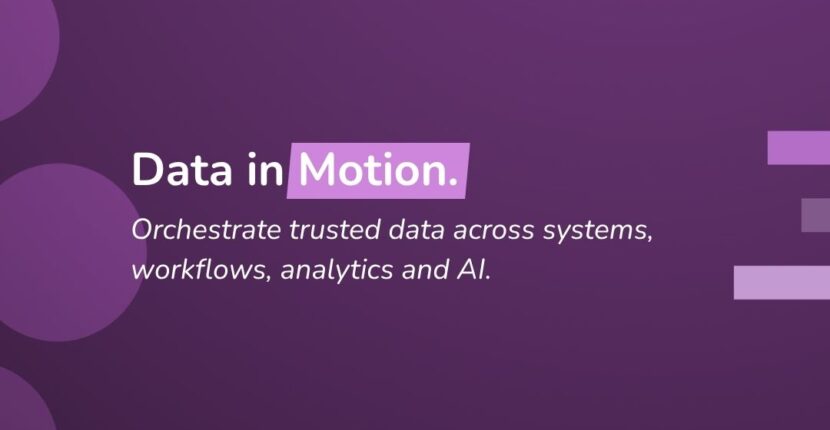 Data in Motion.

Orchestrate trusted data across systems, workflows, analytics and AI.